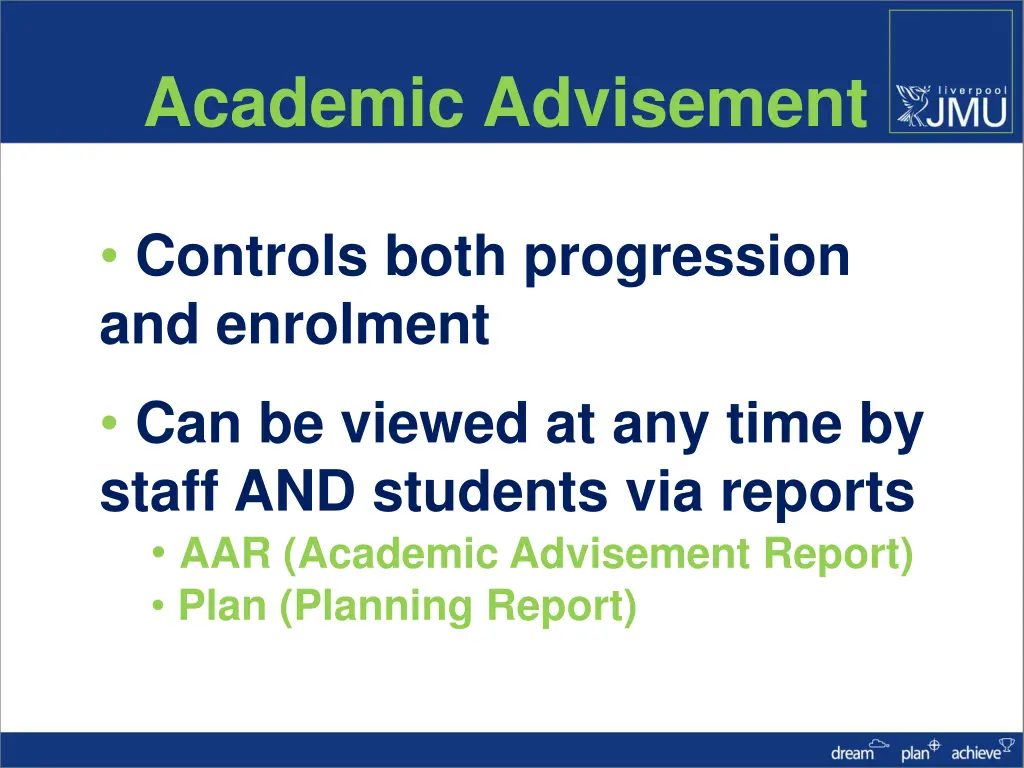 Academic Advisement

liverpool JMU

• Controls both progression and enrolment

• Can be viewed at any time by staff AND students via reports

• AAR (Academic Advisement Report)
• Plan (Planning Report)

dream plan achieve